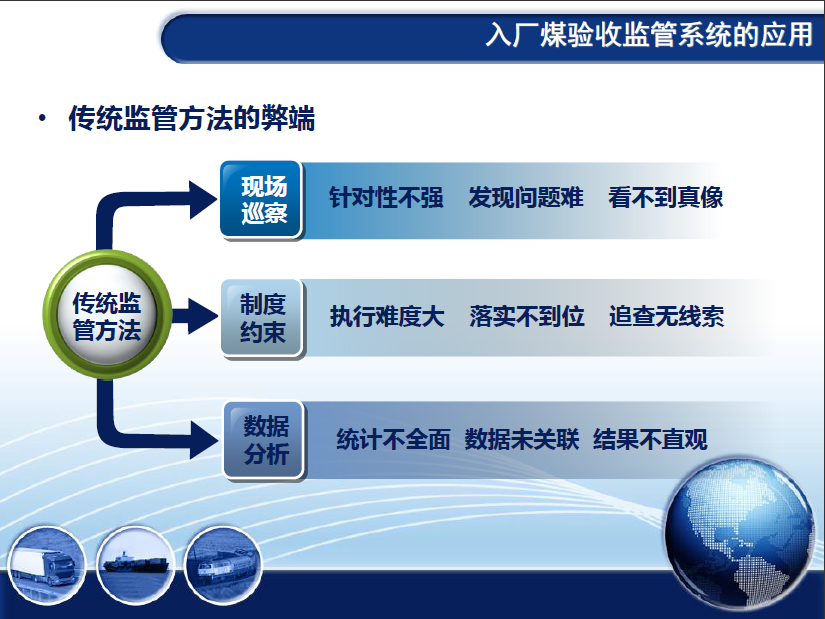 入厂煤验收监管系统的应用

• 传统监管方法的弊端

传统监管方法

现场巡察

针对性不强 发现问题难 看不到真像

制度约束

执行难度大 落实不到位 追查无线索

数据分析

统计不全面 数据未关联 结果不直观